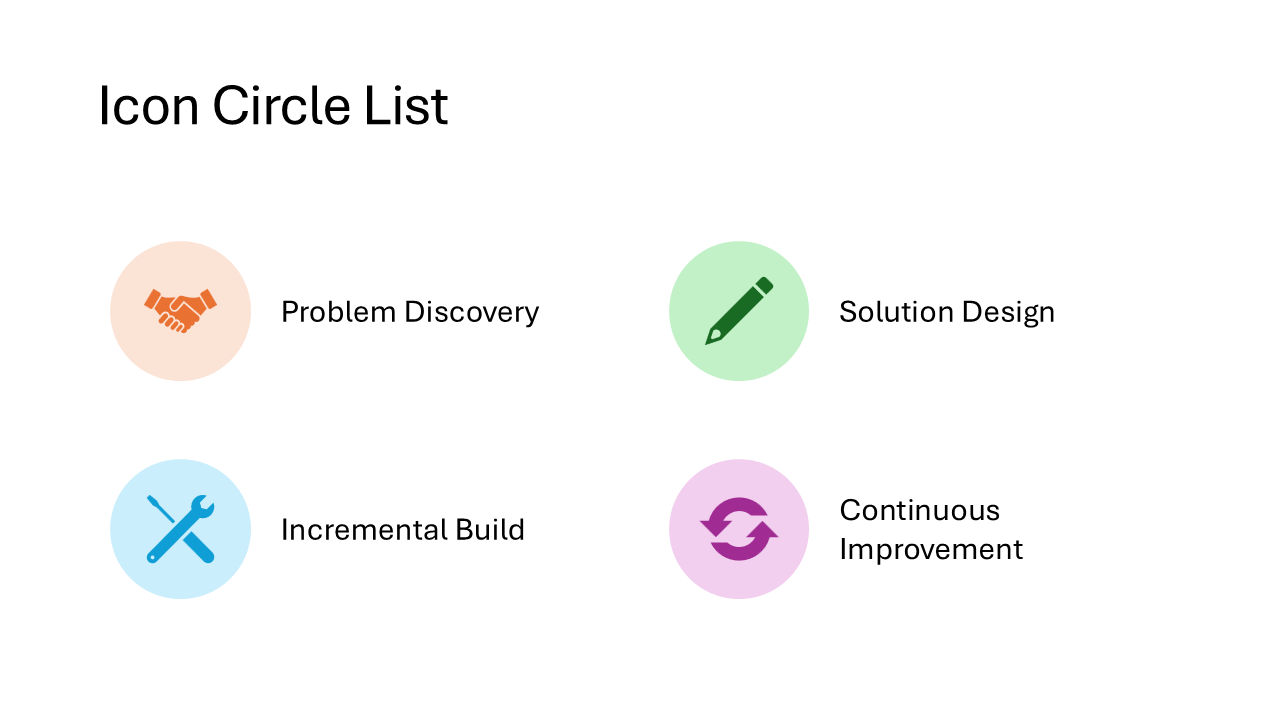 Icon Circle List

Problem Discovery

Solution Design

Incremental Build

Continuous Improvement